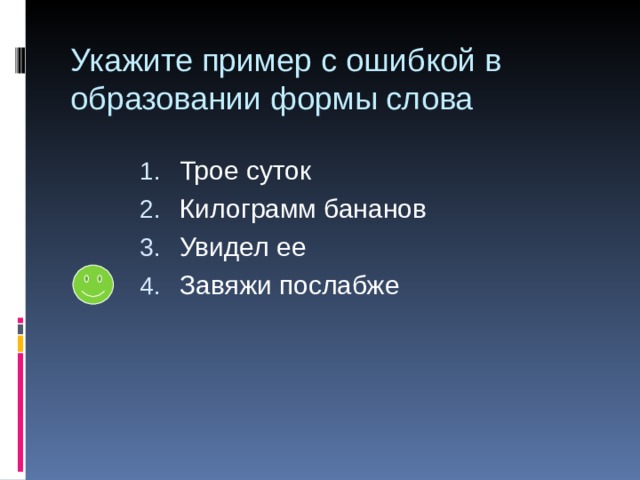 Укажите пример с ошибкой в образовании формы слова

1. Трое суток
2. Килограмм бананов
3. Увидел ее
4. Завяжи послабже